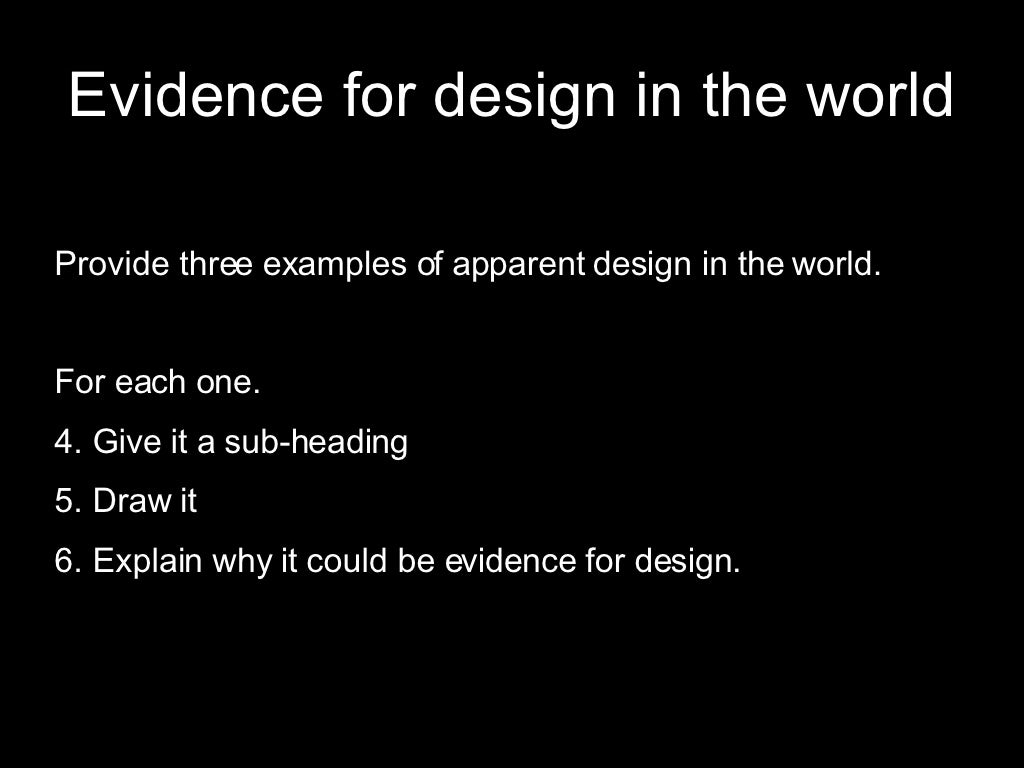 Evidence for design in the world

Provide three examples of apparent design in the world.

For each one.

4. Give it a sub-heading

5. Draw it

6. Explain why it could be evidence for design.